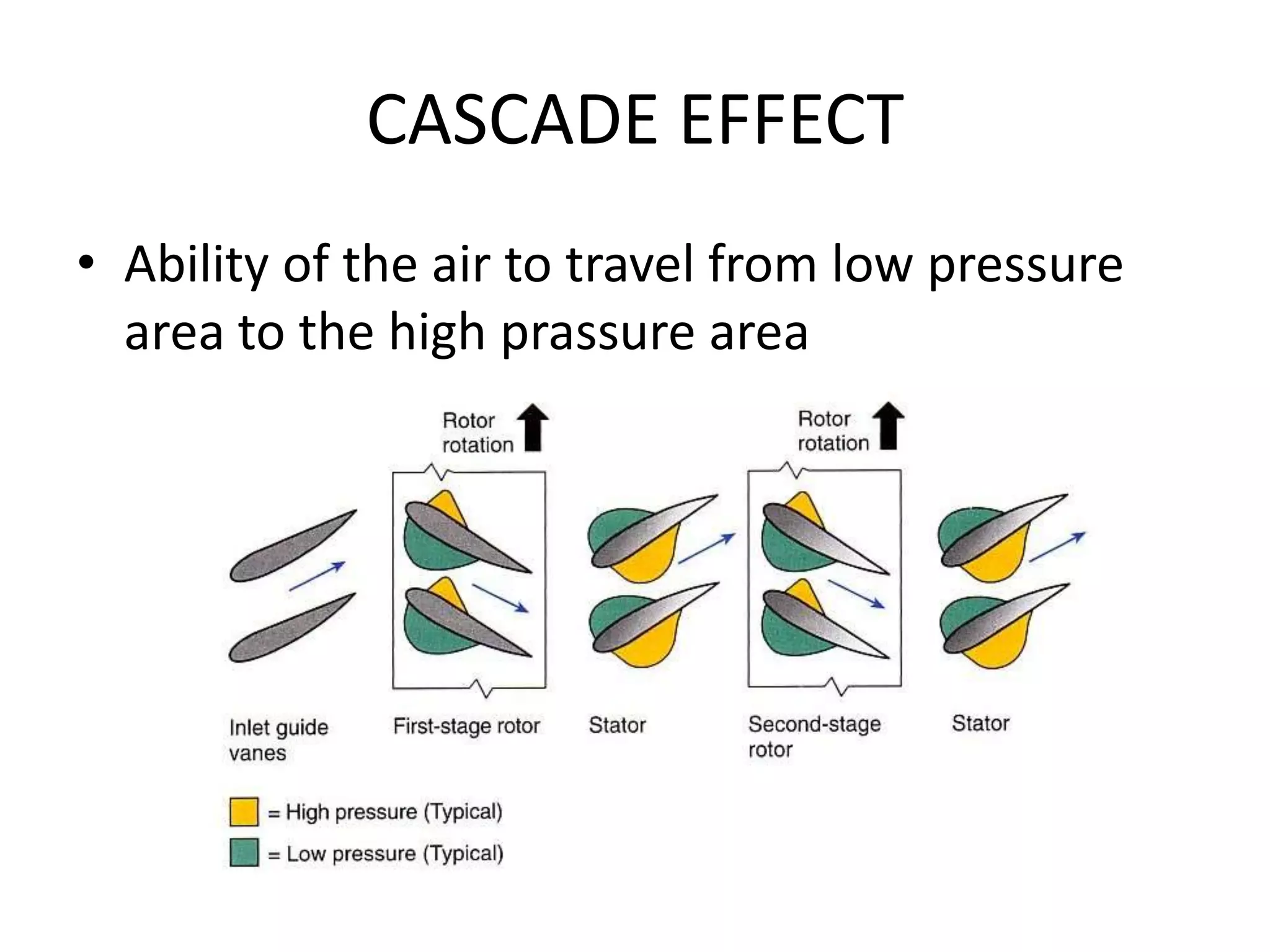 CASCADE EFFECT

• Ability of the air to travel from low pressure area to the high prassure area

Rotor rotation

Rotor rotation

Inlet guide vanes

First-stage rotor

Stator

Second-stage rotor

Stator

= High pressure (Typical)

= Low pressure (Typical)